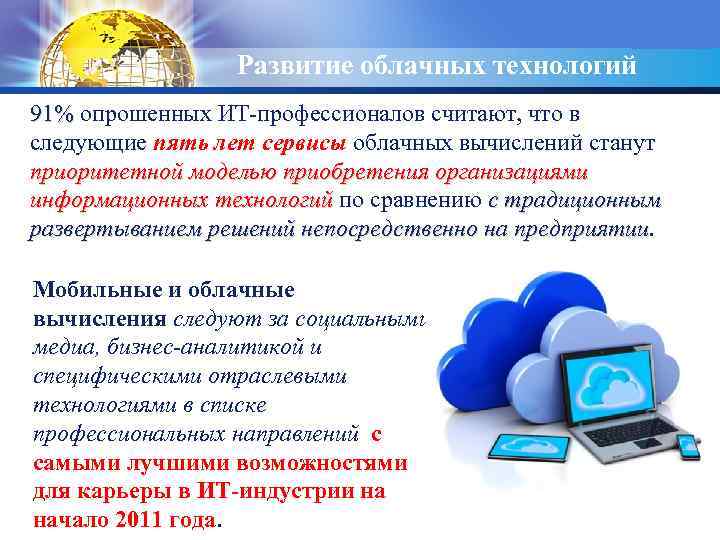 Развитие облачных технологий

91% опрошенных ИТ-профессионалов считают, что в следующие пять лет сервисы облачных вычислений станут приоритетной моделью приобретения организациями информационных технологий по сравнению с традиционным развертыванием решений непосредственно на предприятии.

Мобильные и облачные вычисления следуют за социальными медиа, бизнес-аналитикой и специфическими отраслевыми технологиями в списке профессиональных направлений с самыми лучшими возможностями для карьеры в ИТ-индустрии на начало 2011 года.